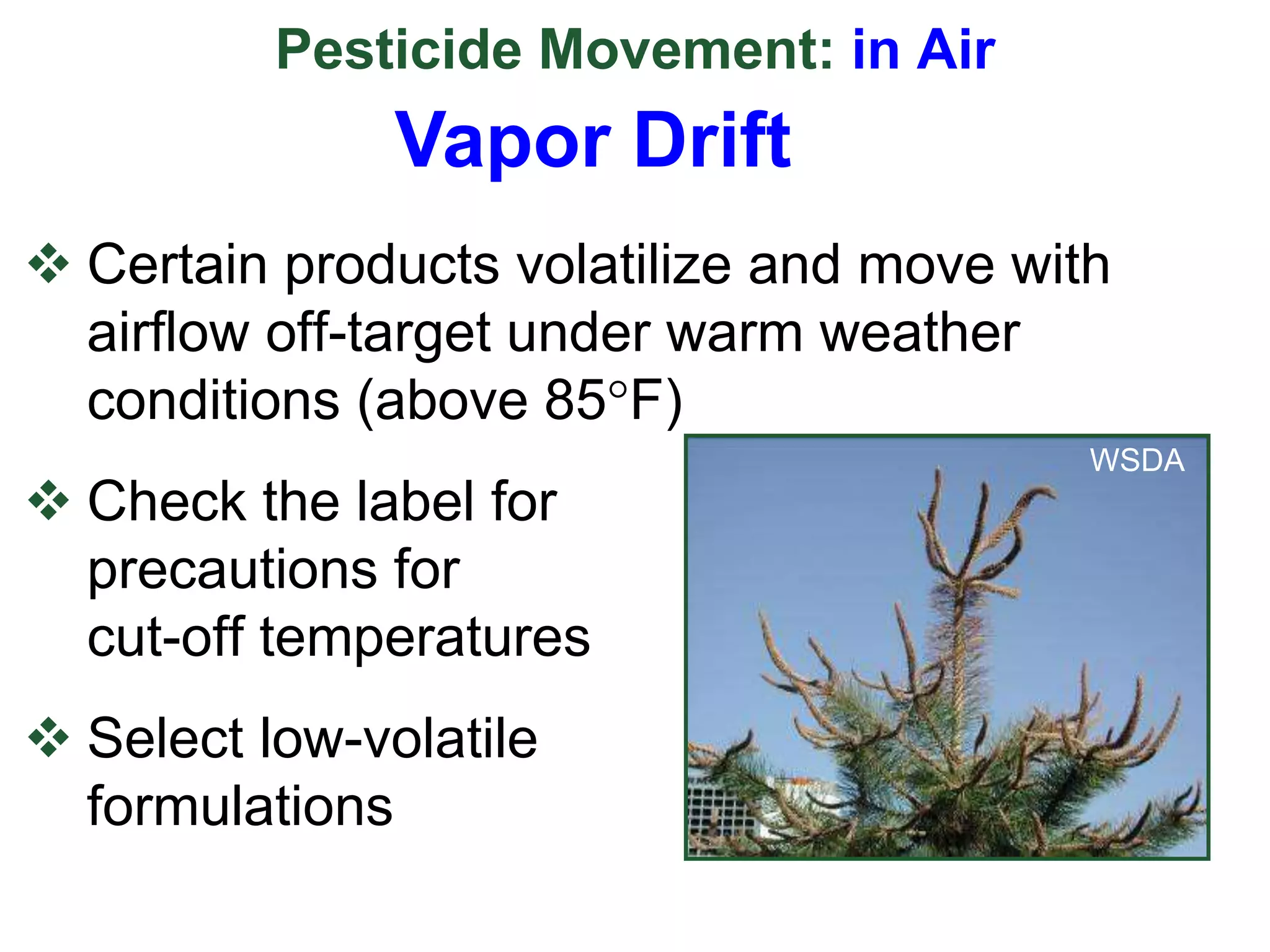 Pesticide Movement: in Air

Vapor Drift

❖ Certain products volatilize and move with airflow off-target under warm weather conditions (above 85°F)

❖ Check the label for precautions for cut-off temperatures

❖ Select low-volatile formulations

WSDA